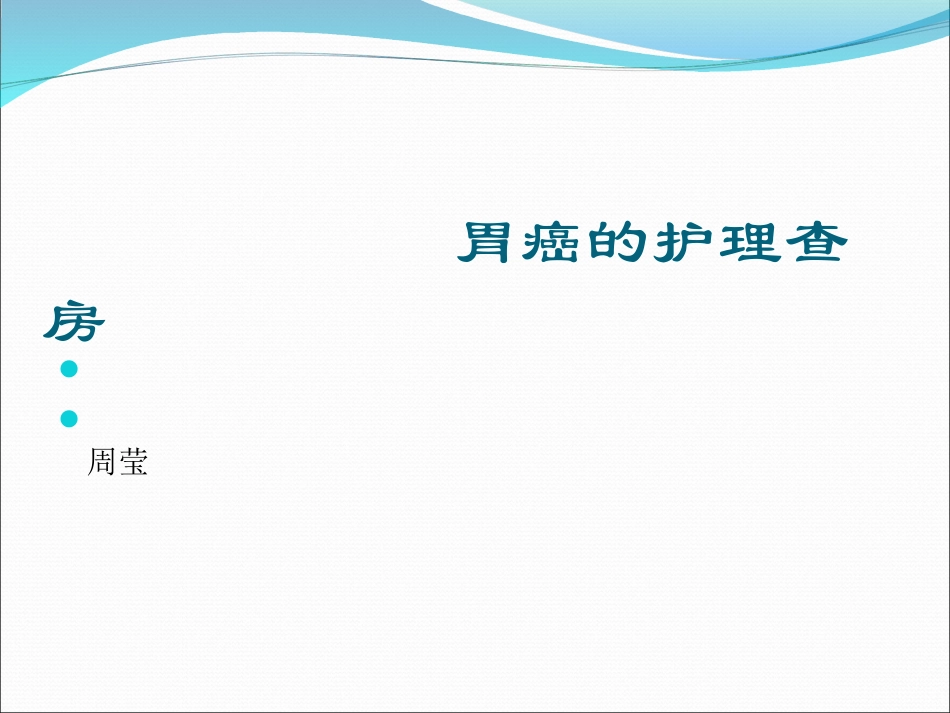 胃癌的护理查房

周莹